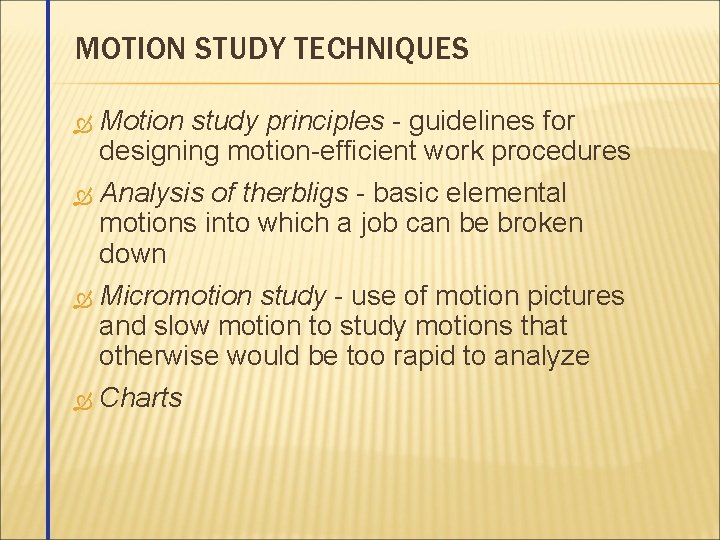 MOTION STUDY TECHNIQUES

Motion study principles - guidelines for designing motion-efficient work procedures

Analysis of therbligs - basic elemental motions into which a job can be broken down

Micromotion study - use of motion pictures and slow motion to study motions that otherwise would be too rapid to analyze

Charts